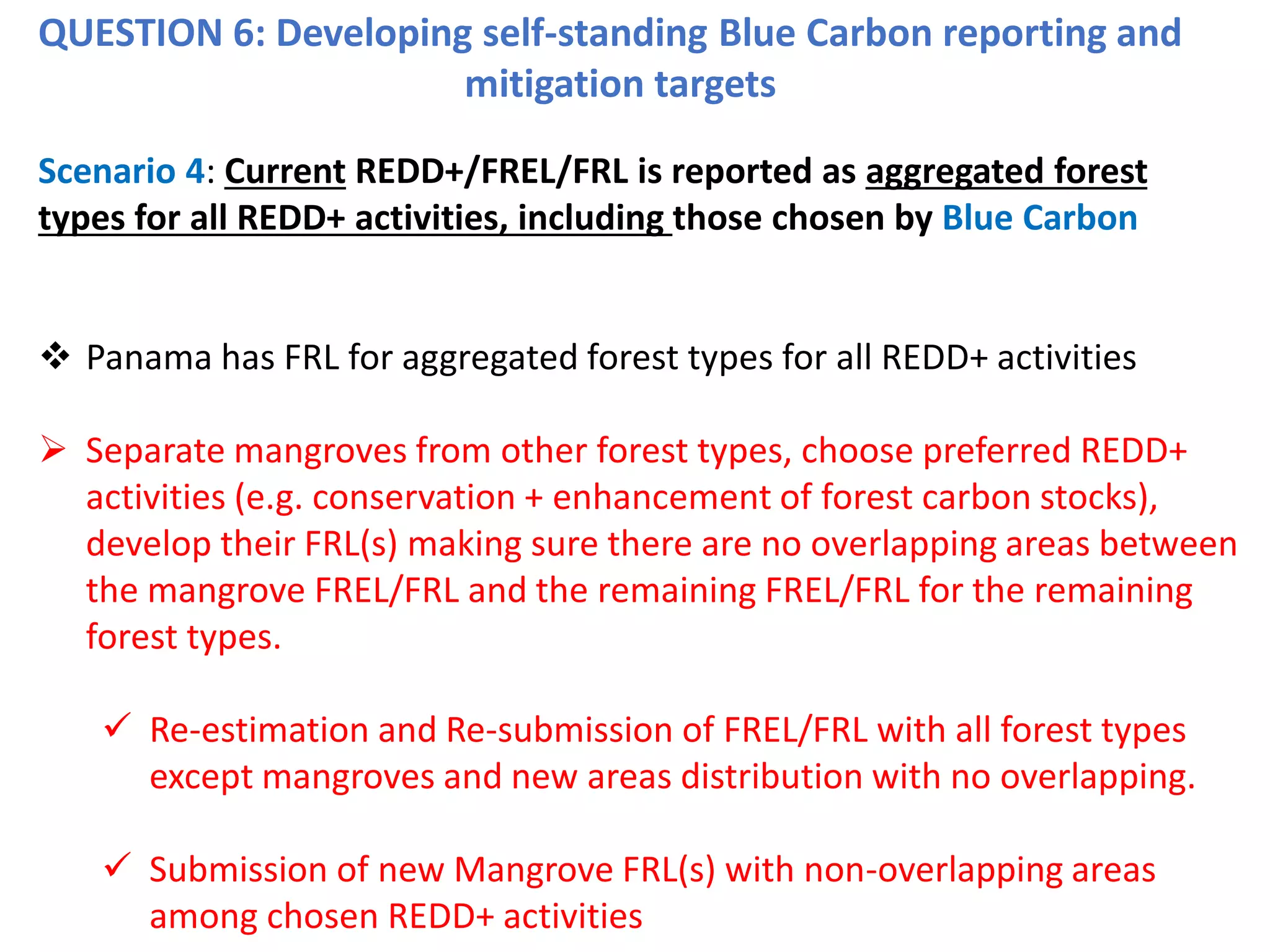 QUESTION 6: Developing self-standing Blue Carbon reporting and mitigation targets

Scenario 4: Current REDD+/FREL/FRL is reported as aggregated forest types for all REDD+ activities, including those chosen by Blue Carbon

❖ Panama has FRL for aggregated forest types for all REDD+ activities

➢ Separate mangroves from other forest types, choose preferred REDD+ activities (e.g. conservation + enhancement of forest carbon stocks), develop their FRL(s) making sure there are no overlapping areas between the mangrove FREL/FRL and the remaining FREL/FRL for the remaining forest types.

✓ Re-estimation and Re-submission of FREL/FRL with all forest types except mangroves and new areas distribution with no overlapping.

✓ Submission of new Mangrove FRL(s) with non-overlapping areas among chosen REDD+ activities